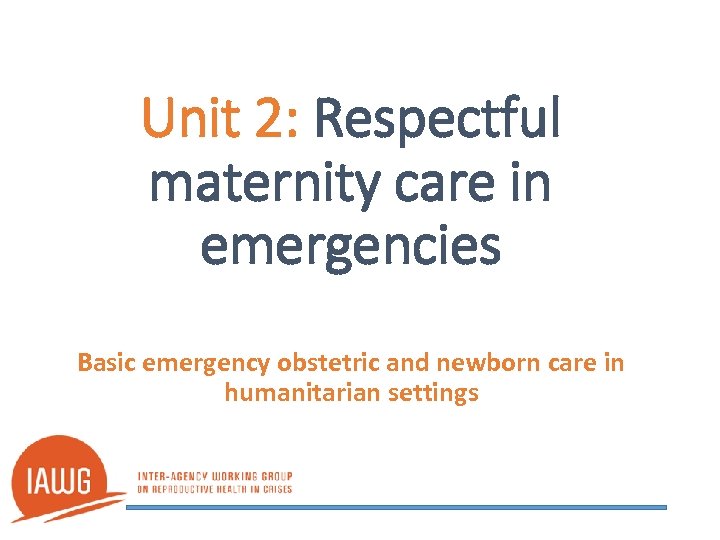 Unit 2: Respectful maternity care in emergencies

Basic emergency obstetric and newborn care in humanitarian settings

IAWG

INTER-AGENCY WORKING GROUP ON REPRODUCTIVE HEALTH IN CRISES